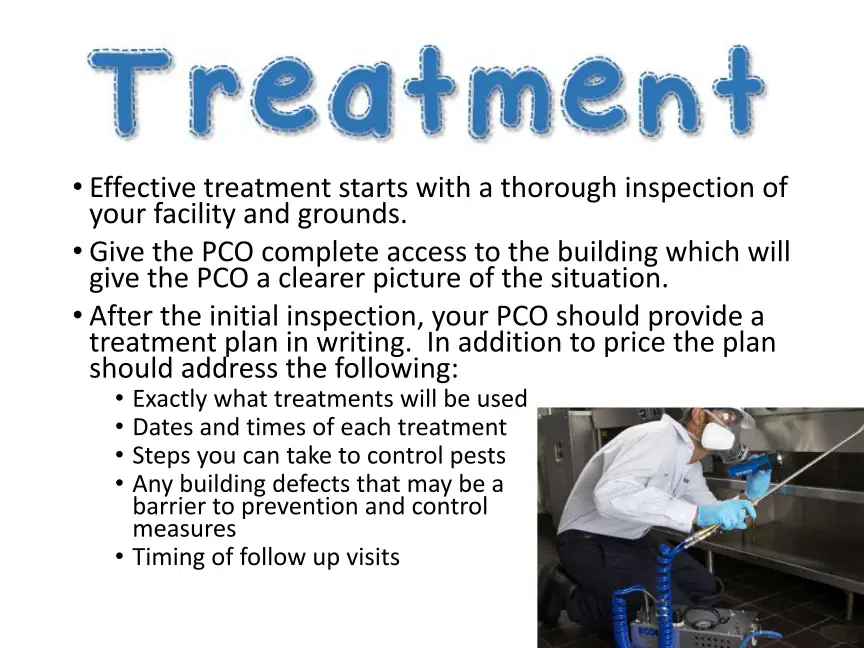 Treatment

• Effective treatment starts with a thorough inspection of your facility and grounds.

• Give the PCO complete access to the building which will give the PCO a clearer picture of the situation.

• After the initial inspection, your PCO should provide a treatment plan in writing. In addition to price the plan should address the following:
  • Exactly what treatments will be used
  • Dates and times of each treatment
  • Steps you can take to control pests
  • Any building defects that may be a barrier to prevention and control measures
  • Timing of follow up visits